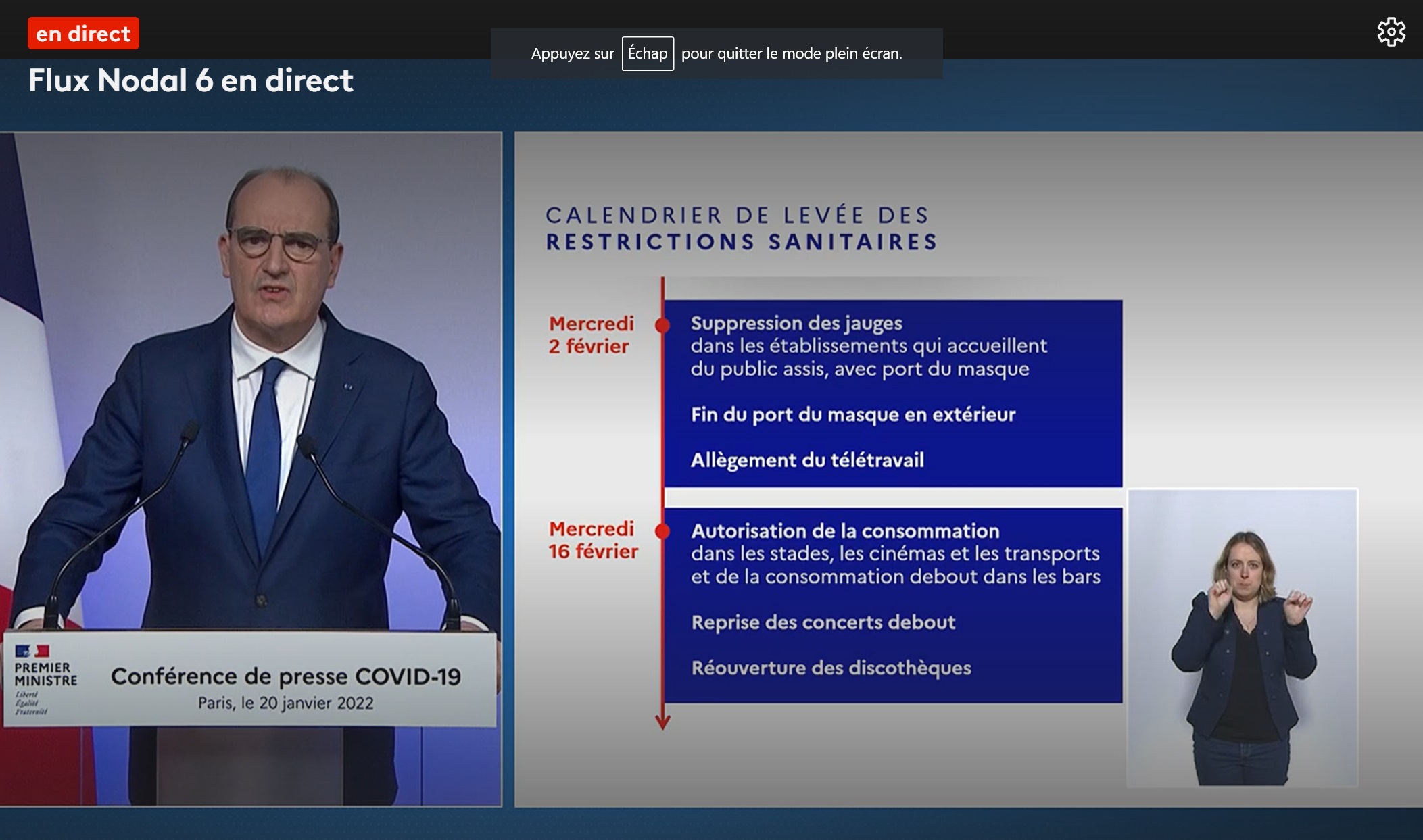 en direct

Appuyez sur Échap pour quitter le mode plein écran.

Flux Nodal 6 en direct

PREMIER MINISTRE
Liberté
Égalité
Fraternité

Conférence de presse COVID-19
Paris, le 20 janvier 2022

CALENDRIER DE LEVÉE DES
RESTRICTIONS SANITAIRES

Mercredi
2 février

Suppression des jauges
dans les établissements qui accueillent du public assis, avec port du masque

Fin du port du masque en extérieur

Allègement du télétravail

Mercredi
16 février

Autorisation de la consommation
dans les stades, les cinémas et les transports et de la consommation debout dans les bars

Reprise des concerts debout

Réouverture des discothèques